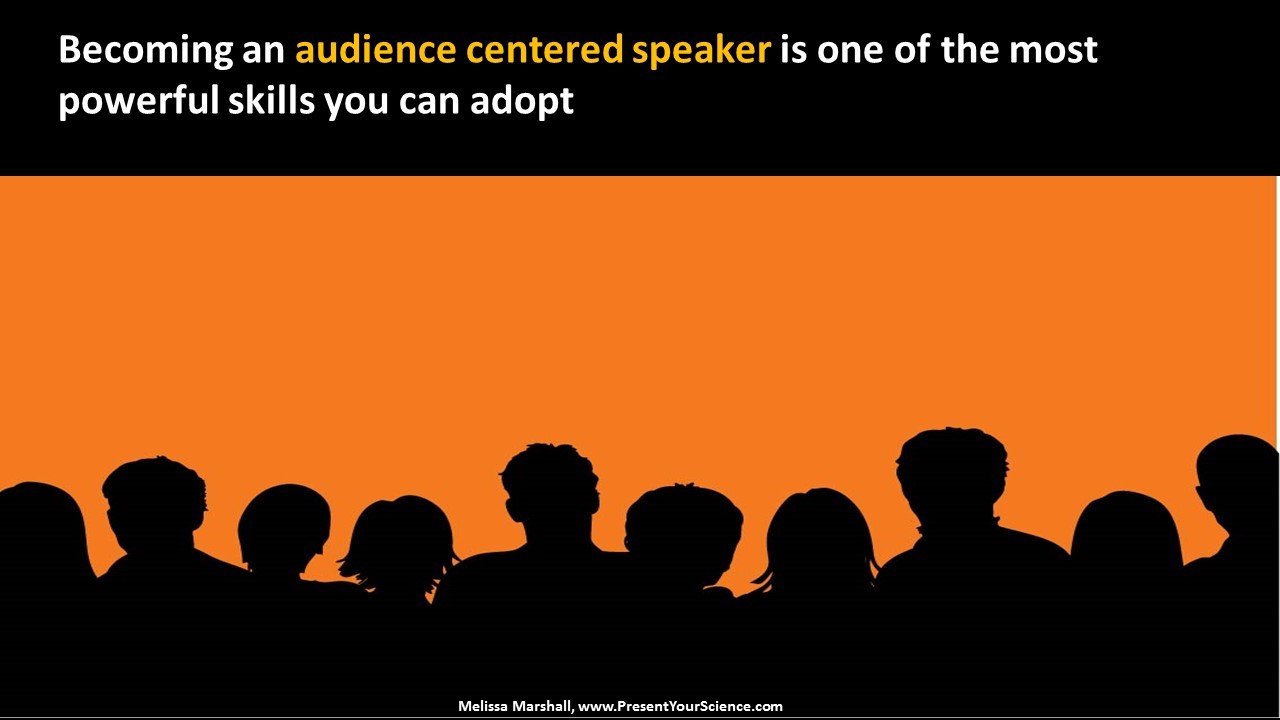 Becoming an audience centered speaker is one of the most powerful skills you can adopt

Melissa Marshall, www.PresentYourScience.com